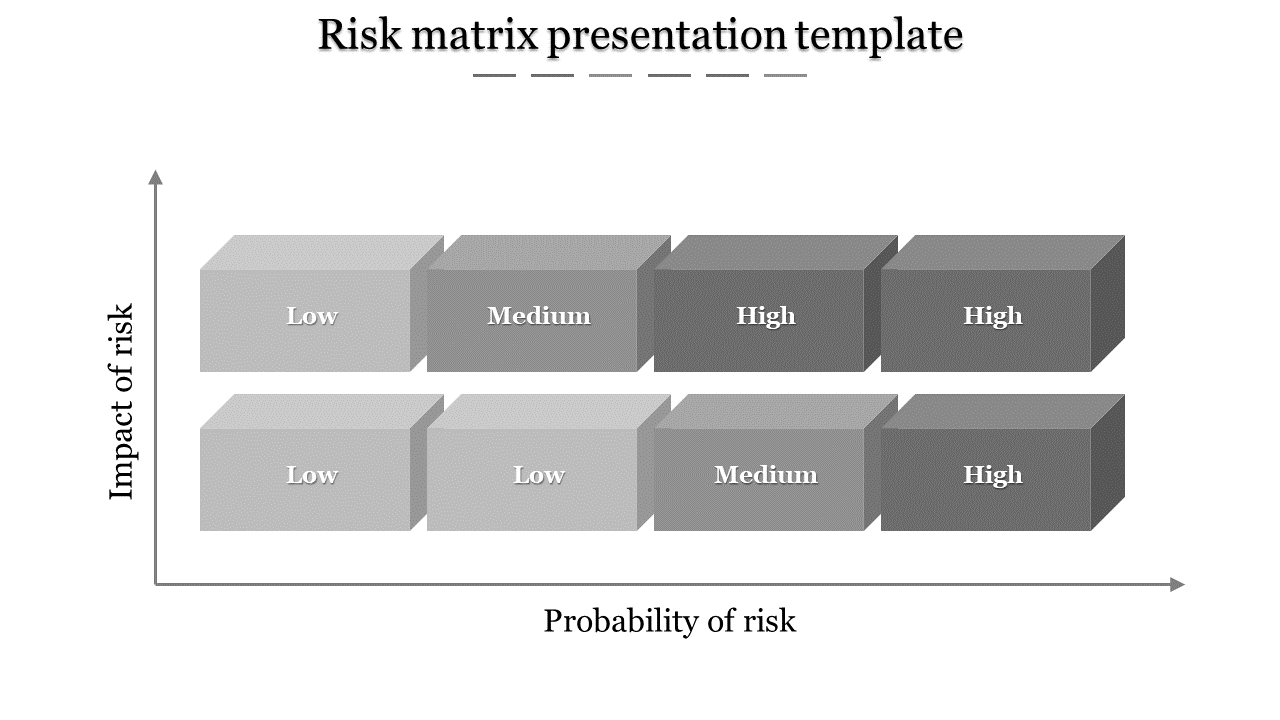 Risk matrix presentation template

Impact of risk

Low
Medium
High
High

Low
Low
Medium
High

Probability of risk